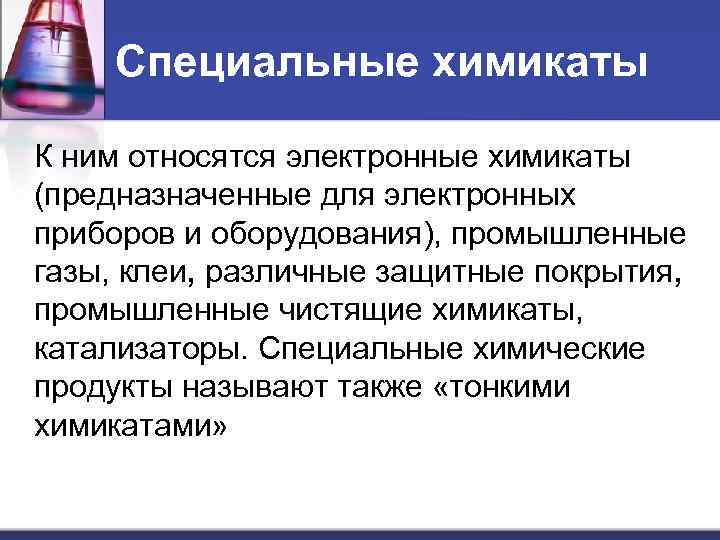 Специальные химикаты

К ним относятся электронные химикаты (предназначенные для электронных приборов и оборудования), промышленные газы, клеи, различные защитные покрытия, промышленные чистящие химикаты, катализаторы. Специальные химические продукты называют также «тонкими химикатами»